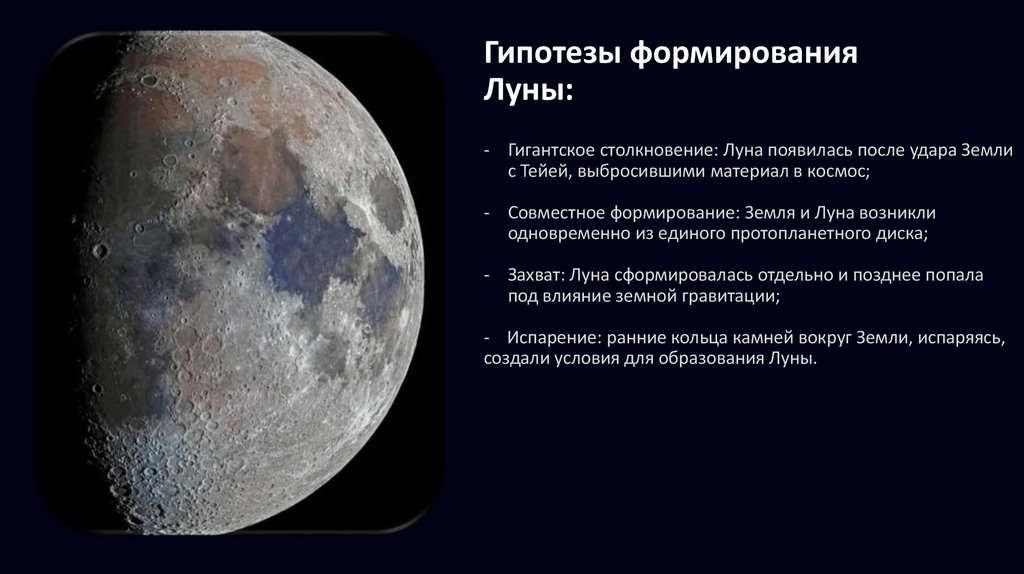 Гипотезы формирования Луны:

- Гигантское столкновение: Луна появилась после удара Земли с Тейей, выбросившими материал в космос;

- Совместное формирование: Земля и Луна возникли одновременно из единого протопланетного диска;

- Захват: Луна сформировалась отдельно и позднее попала под влияние земной гравитации;

- Испарение: ранние кольца камней вокруг Земли, испаряясь, создали условия для образования Луны.